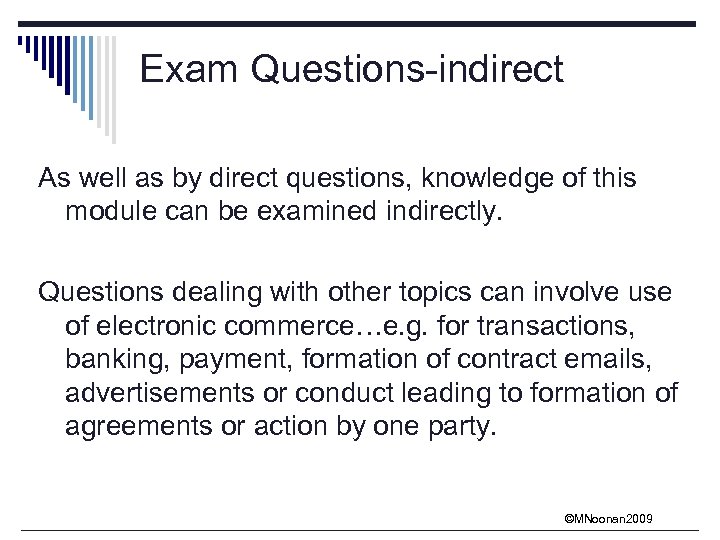 Exam Questions-indirect

As well as by direct questions, knowledge of this module can be examined indirectly.

Questions dealing with other topics can involve use of electronic commerce…e.g. for transactions, banking, payment, formation of contract emails, advertisements or conduct leading to formation of agreements or action by one party.

©MNoonan2009